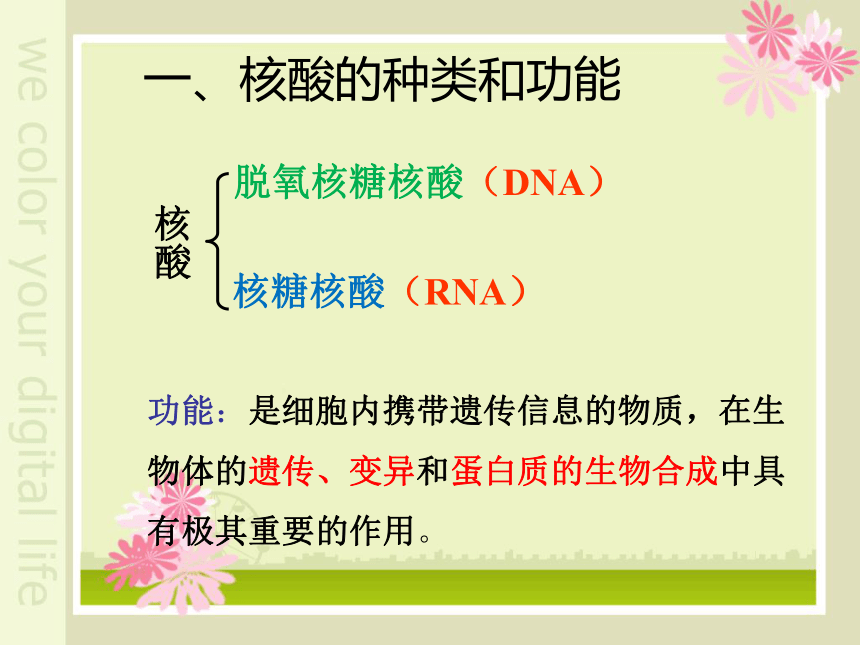 we color your digital life

一、核酸的种类和功能

核酸

脱氧核糖核酸（DNA）

核糖核酸（RNA）

功能：是细胞内携带遗传信息的物质，在生物体的遗传、变异和蛋白质的生物合成中具有极其重要的作用。